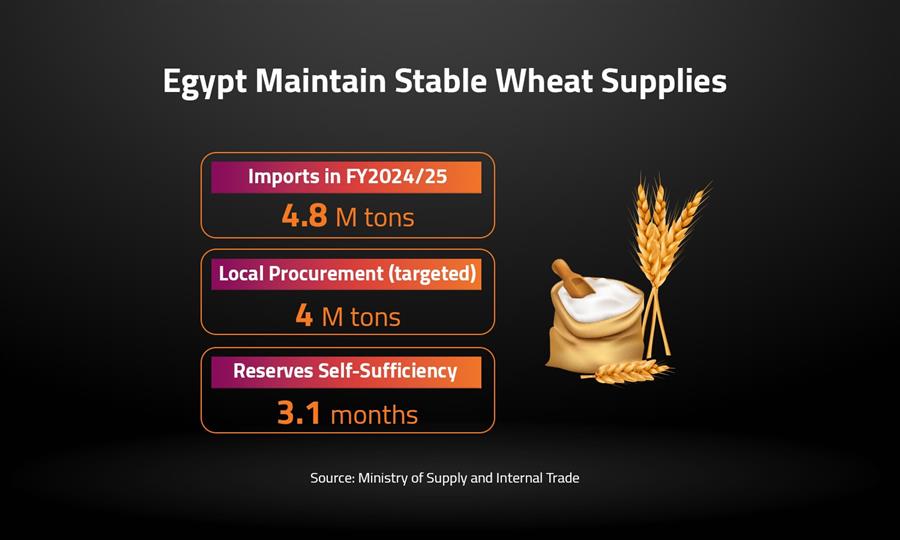 Egypt Maintain Stable Wheat Supplies

Imports in FY2024/25

4.8 M tons

Local Procurement (targeted)

4 M tons

Reserves Self-Sufficiency

3.1 months

Source: Ministry of Supply and Internal Trade